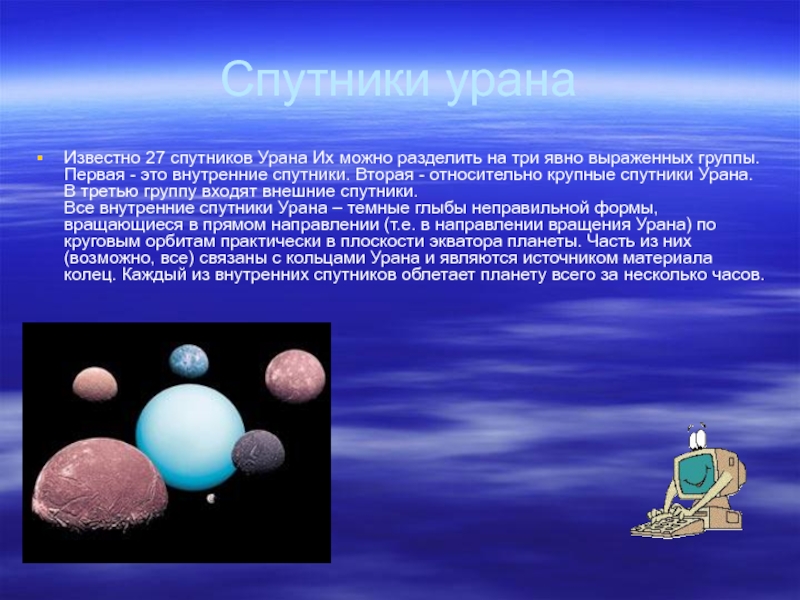 Спутники урана

Известно 27 спутников Урана Их можно разделить на три явно выраженных группы. Первая - это внутренние спутники. Вторая - относительно крупные спутники Урана. В третью группу входят внешние спутники.
Все внутренние спутники Урана – темные глыбы неправильной формы, вращающиеся в прямом направлении (т.е. в направлении вращения Урана) по круговым орбитам практически в плоскости экватора планеты. Часть из них (возможно, все) связаны с кольцами Урана и являются источником материала колец. Каждый из внутренних спутников облетает планету всего за несколько часов.